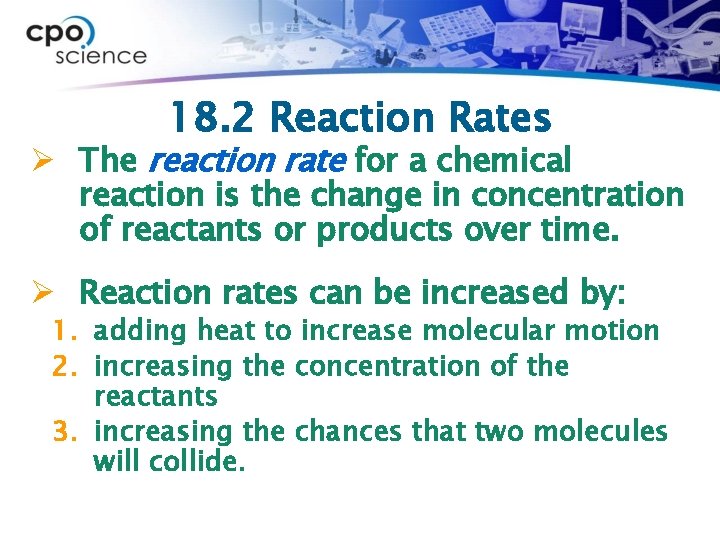 cpo science

18.2 Reaction Rates

➢ The reaction rate for a chemical reaction is the change in concentration of reactants or products over time.

➢ Reaction rates can be increased by:
1. adding heat to increase molecular motion
2. increasing the concentration of the reactants
3. increasing the chances that two molecules will collide.